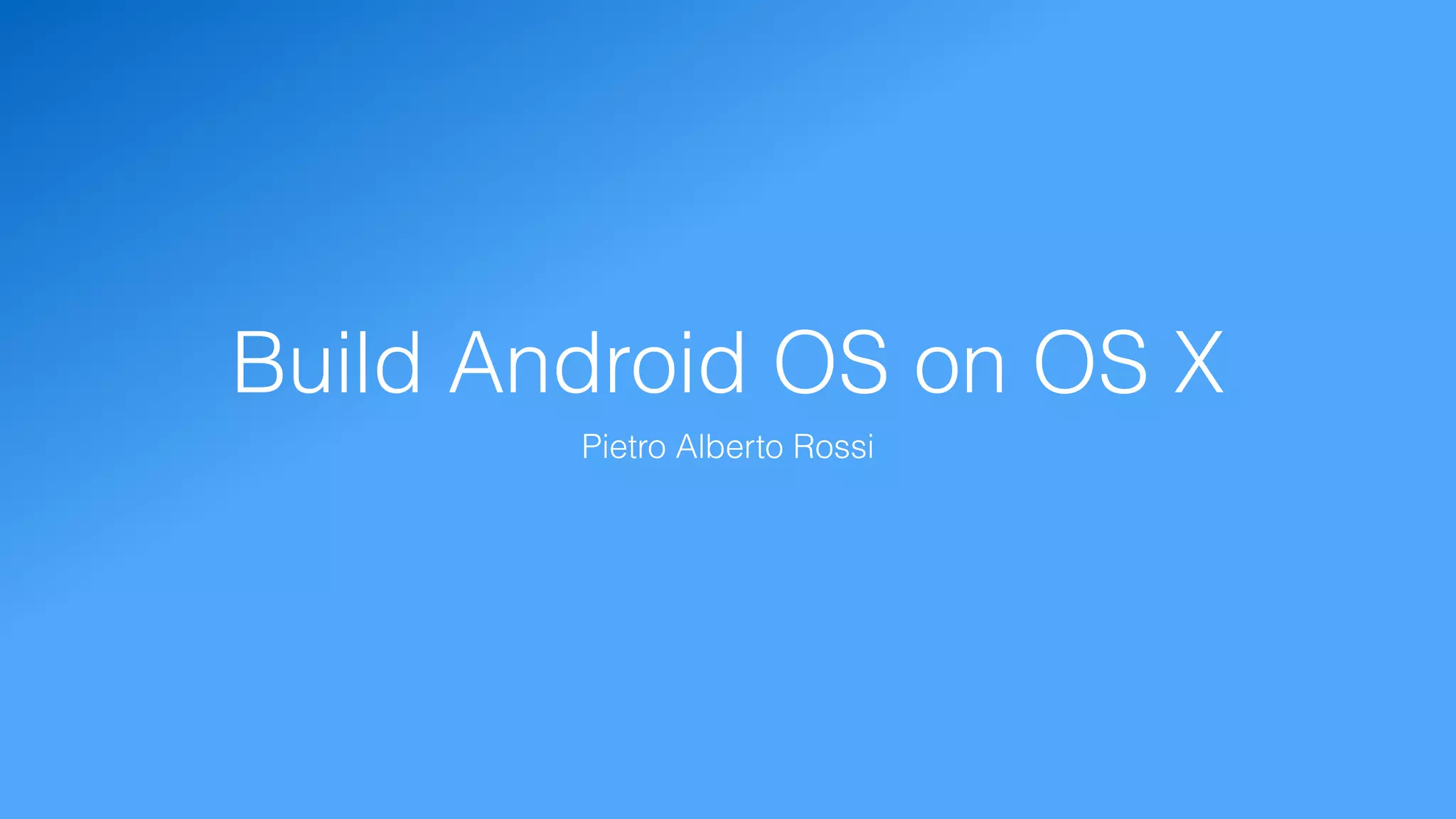 Build Android OS on OS X

Pietro Alberto Rossi